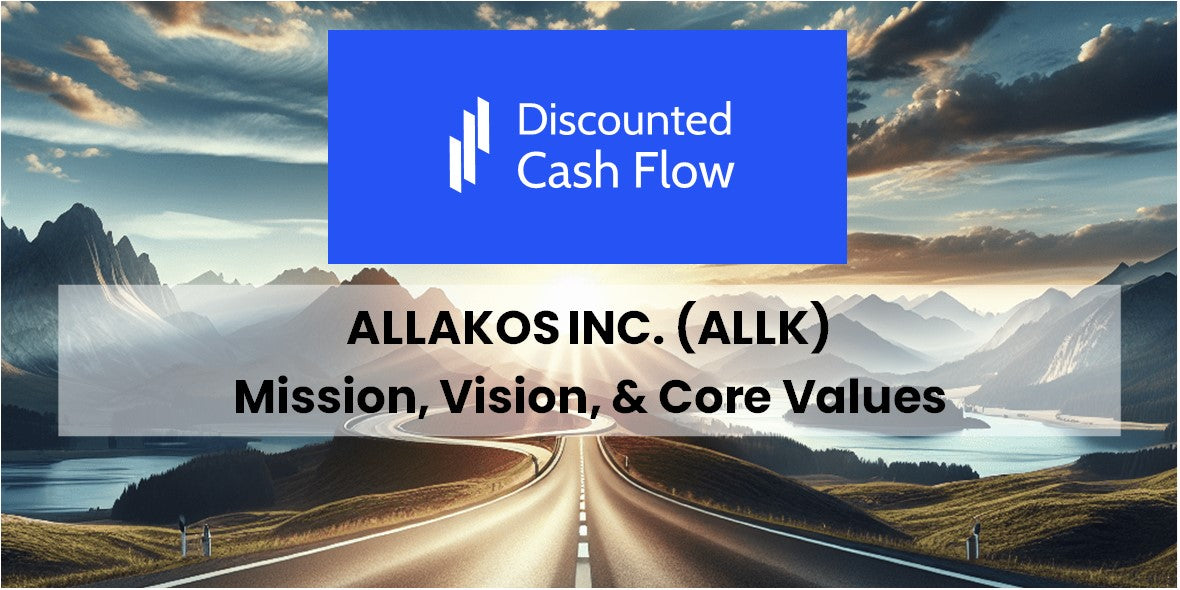 Discounted Cash Flow

ALLAKOS INC. (ALLK)
Mission, Vision, & Core Values